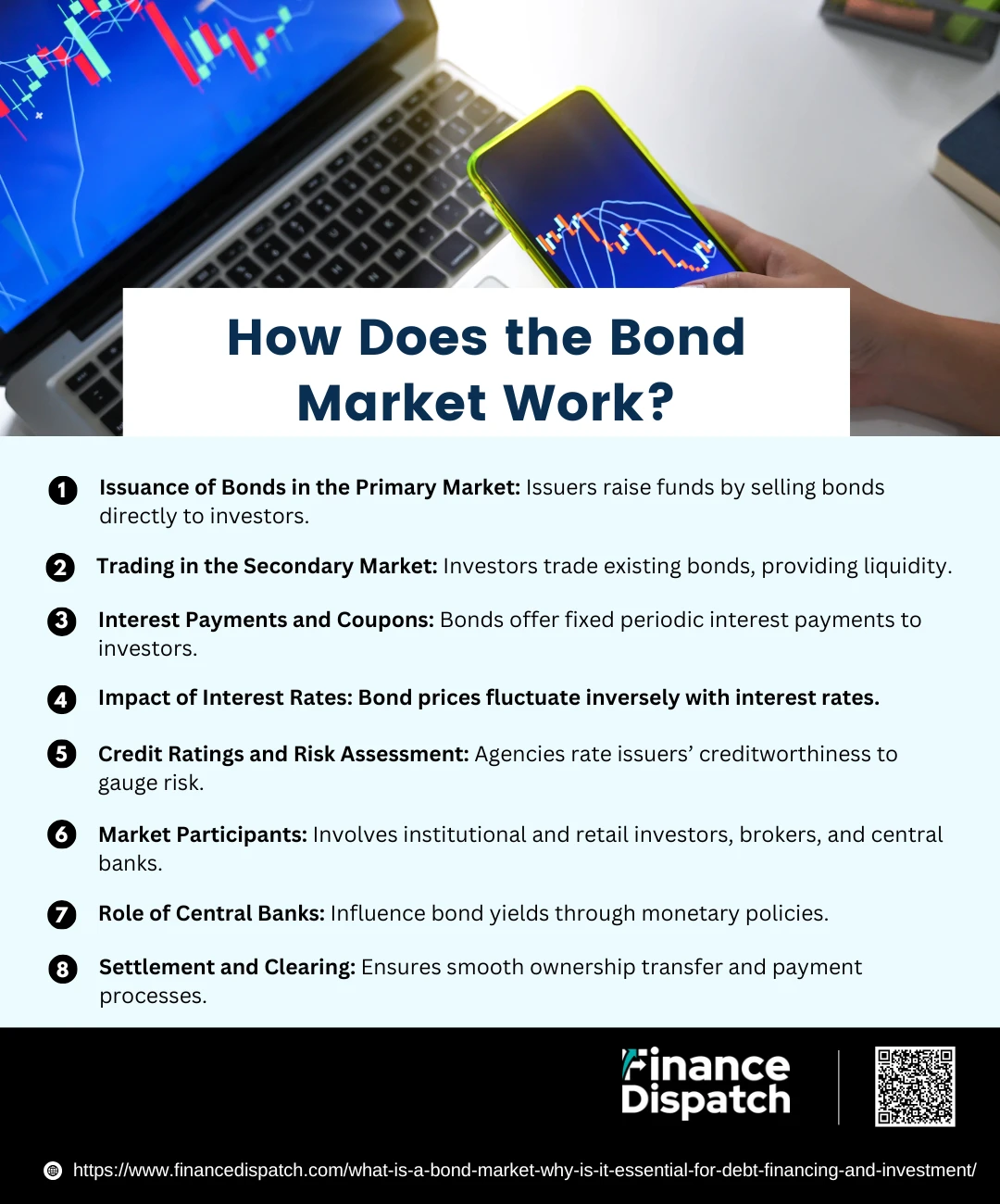 How Does the Bond Market Work?

1 Issuance of Bonds in the Primary Market: Issuers raise funds by selling bonds directly to investors.

2 Trading in the Secondary Market: Investors trade existing bonds, providing liquidity.

3 Interest Payments and Coupons: Bonds offer fixed periodic interest payments to investors.

4 Impact of Interest Rates: Bond prices fluctuate inversely with interest rates.

5 Credit Ratings and Risk Assessment: Agencies rate issuers' creditworthiness to gauge risk.

6 Market Participants: Involves institutional and retail investors, brokers, and central banks.

7 Role of Central Banks: Influence bond yields through monetary policies.

8 Settlement and Clearing: Ensures smooth ownership transfer and payment processes.

Finance Dispatch

https://www.financedispatch.com/what-is-a-bond-market-why-is-it-essential-for-debt-financing-and-investment/